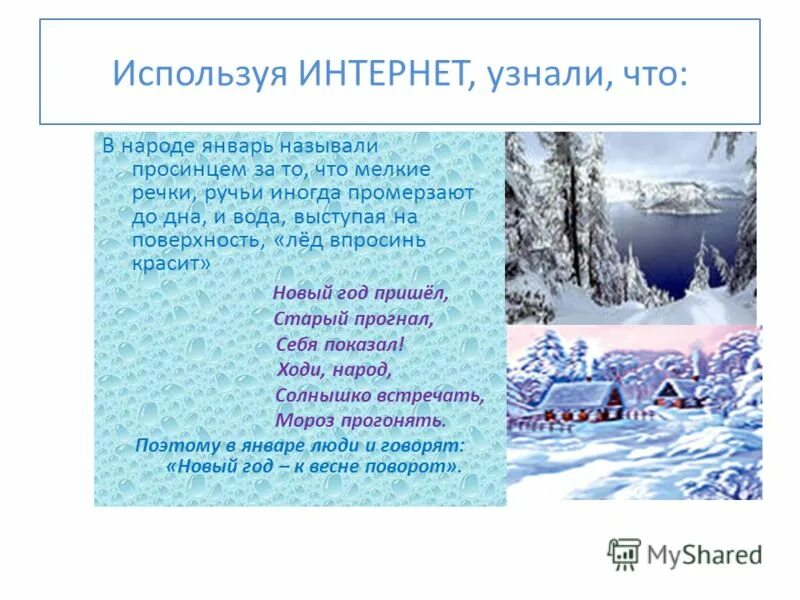 Используя ИНТЕРНЕТ, узнали, что:

В народе январь называли просинцем за то, что мелкие речки, ручьи иногда промерзают до дна, и вода, выступая на поверхность, «лёд впросинь красит»

Новый год пришёл,
Старый прогнал,
Себя показал!
Ходи, народ,
Солнышко встречать,
Мороз прогонять.

Поэтому в январе люди и говорят:
«Новый год – к весне поворот».

MyShared